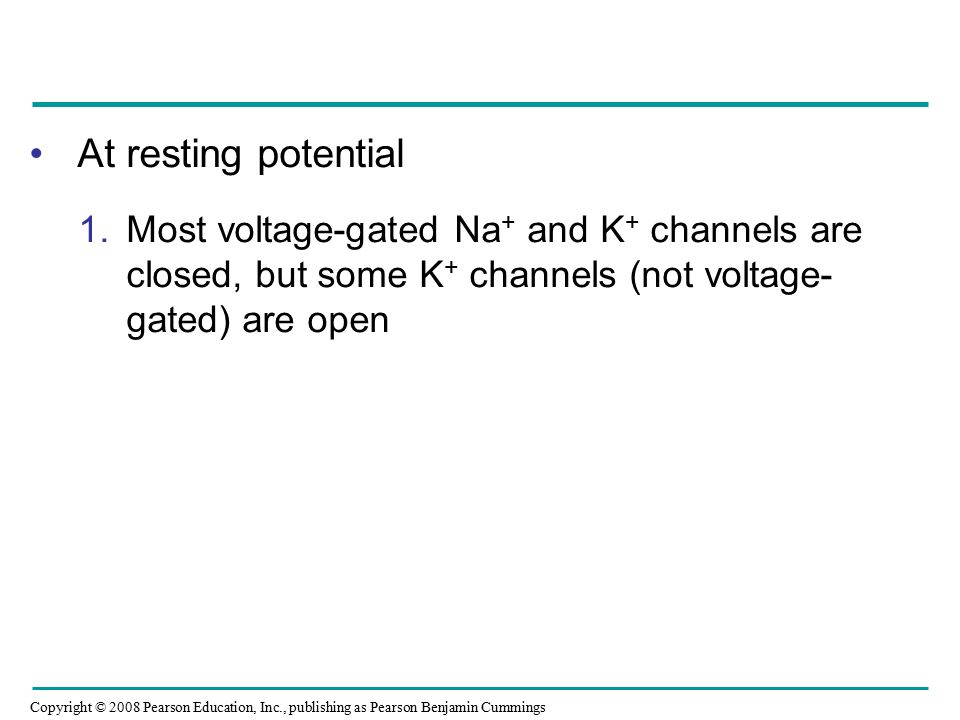 • At resting potential

1. Most voltage-gated $Na^+$ and $K^+$ channels are closed, but some $K^+$ channels (not voltage-gated) are open

Copyright © 2008 Pearson Education, Inc., publishing as Pearson Benjamin Cummings